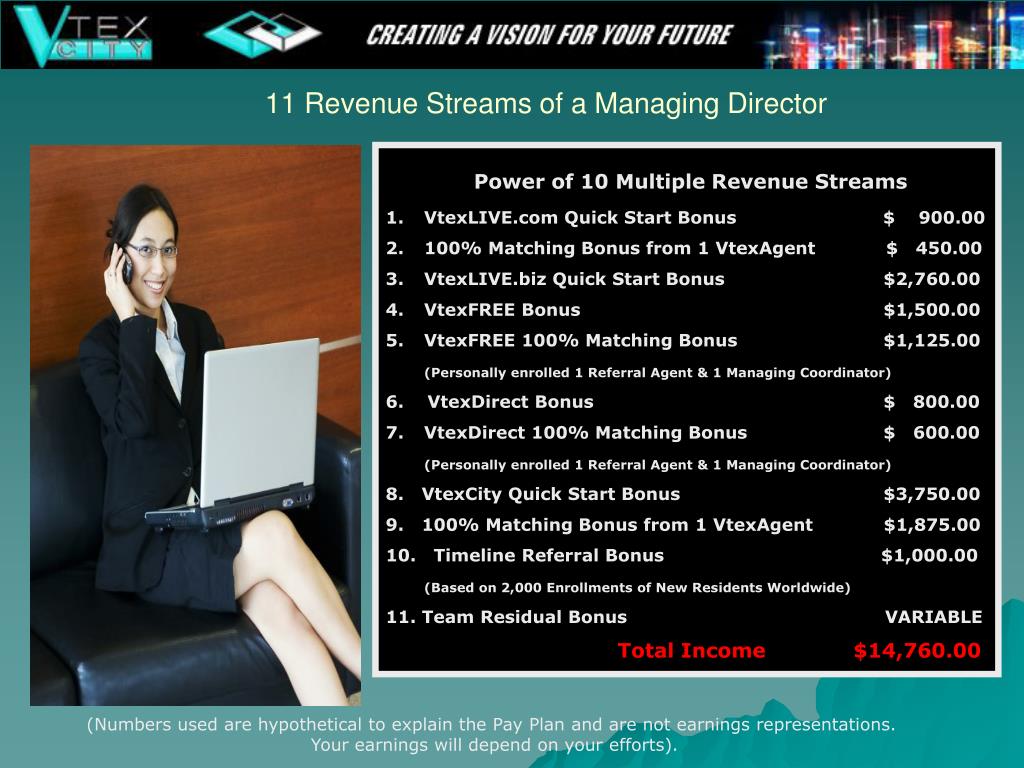 VTEX CITY

CREATING A VISION FOR YOUR FUTURE

11 Revenue Streams of a Managing Director

Power of 10 Multiple Revenue Streams

1. VtexLIVE.com Quick Start Bonus $ 900.00
2. 100% Matching Bonus from 1 VtexAgent $ 450.00
3. VtexLIVE.biz Quick Start Bonus $2,760.00
4. VtexFREE Bonus $1,500.00
5. VtexFREE 100% Matching Bonus $1,125.00
(Personally enrolled 1 Referral Agent & 1 Managing Coordinator)
6. VtexDirect Bonus $ 800.00
7. VtexDirect 100% Matching Bonus $ 600.00
(Personally enrolled 1 Referral Agent & 1 Managing Coordinator)
8. VtexCity Quick Start Bonus $3,750.00
9. 100% Matching Bonus from 1 VtexAgent $1,875.00
10. Timeline Referral Bonus $1,000.00
(Based on 2,000 Enrollments of New Residents Worldwide)
11. Team Residual Bonus VARIABLE

Total Income $14,760.00

(Numbers used are hypothetical to explain the Pay Plan and are not earnings representations. Your earnings will depend on your efforts).